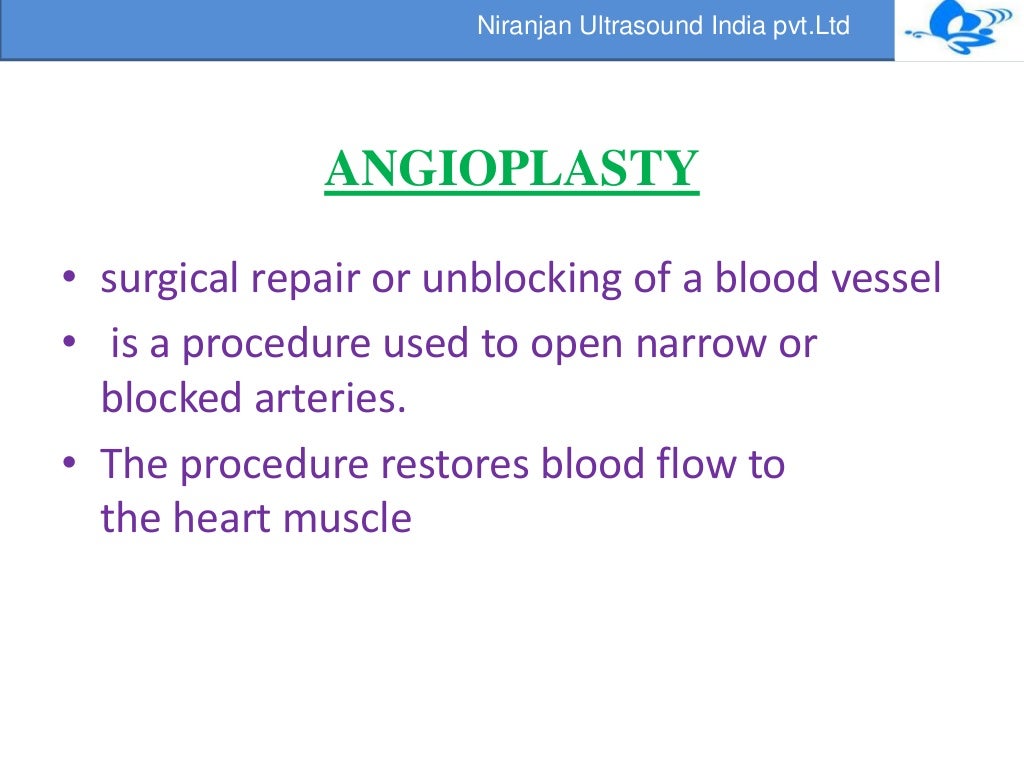 Niranjan Ultrasound India pvt.Ltd

ANGIOPLASTY

• surgical repair or unblocking of a blood vessel
• is a procedure used to open narrow or blocked arteries.
• The procedure restores blood flow to the heart muscle